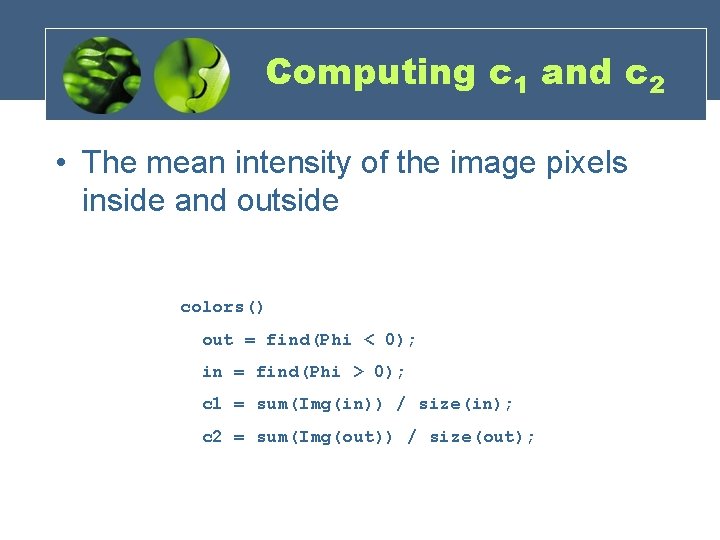 Computing $c_1$ and $c_2$

• The mean intensity of the image pixels inside and outside

colors()
out = find(Phi < 0);
in = find(Phi > 0);
c1 = sum(Img(in)) / size(in);
c2 = sum(Img(out)) / size(out);